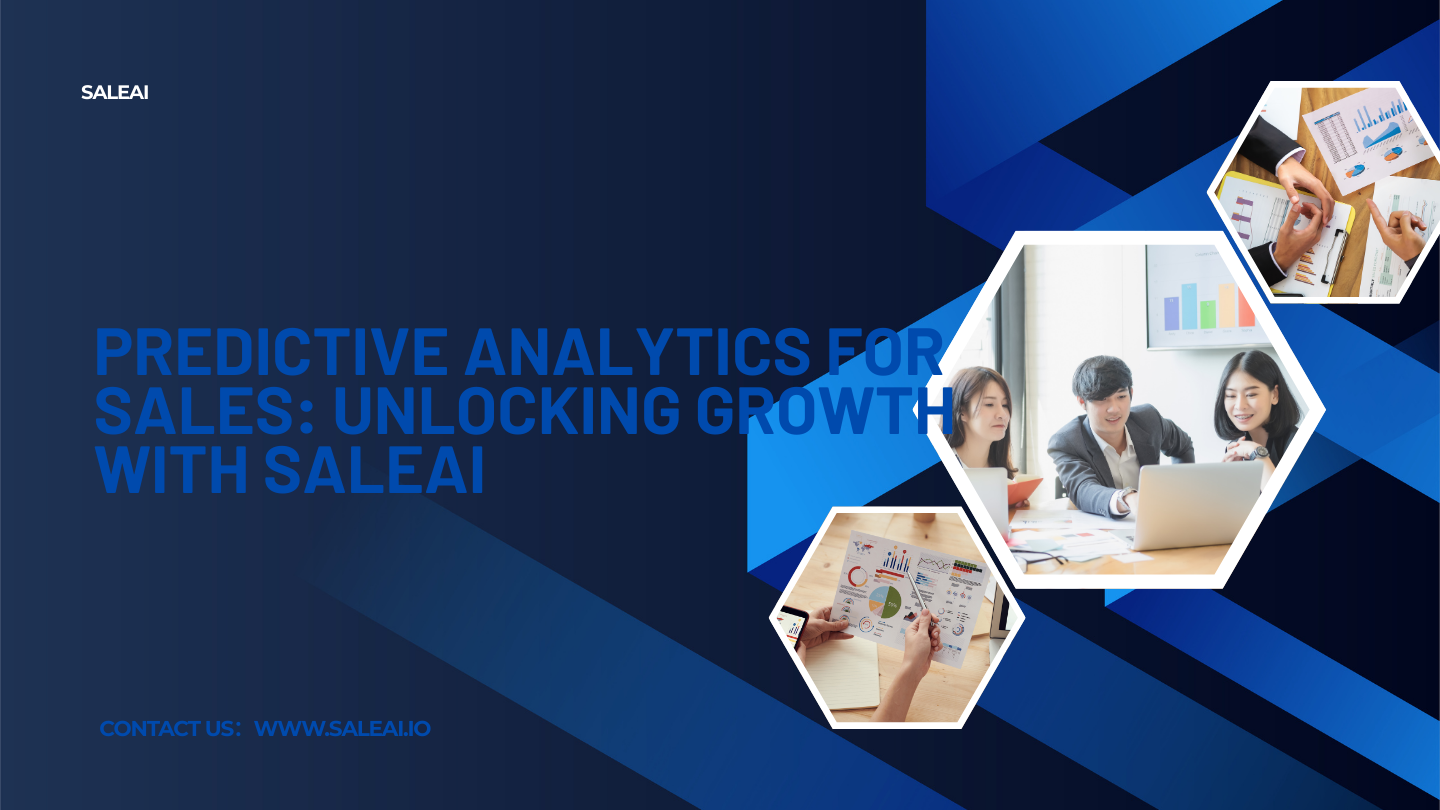 SALEAI

PREDICTIVE ANALYTICS FOR SALES: UNLOCKING GROWTH WITH SALEAI

CONTACT US: WWW.SALEAI.IO